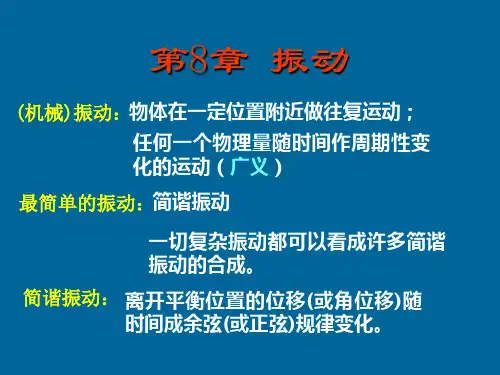 第8章 振动

(机械) 振动：物体在一定位置附近做往复运动；

任何一个物理量随时间作周期性变化的运动（广义）

最简单的振动：简谐振动

一切复杂振动都可以看成许多简谐振动的合成。

简谐振动：离开平衡位置的位移(或角位移)随时间成余弦(或正弦)规律变化。